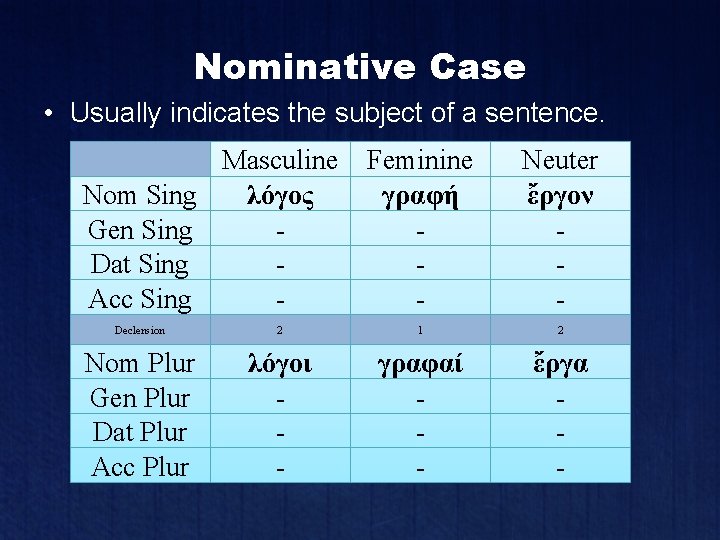 Nominative Case

• Usually indicates the subject of a sentence.

| | Masculine | Feminine | Neuter |
|---|---|---|---|
| Nom Sing | λόγος | γραφή | ἔργον |
| Gen Sing | - | - | - |
| Dat Sing | - | - | - |
| Acc Sing | - | - | - |
| Declension | 2 | 1 | 2 |
| Nom Plur | λόγοι | γραφαί | ἔργα |
| Gen Plur | - | - | - |
| Dat Plur | - | - | - |
| Acc Plur | - | - | - |